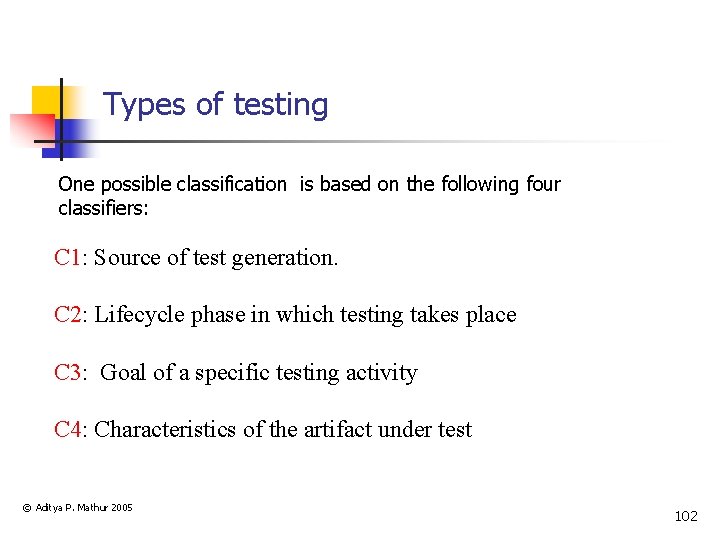 Types of testing

One possible classification is based on the following four classifiers:

C1: Source of test generation.

C2: Lifecycle phase in which testing takes place

C3: Goal of a specific testing activity

C4: Characteristics of the artifact under test

© Aditya P. Mathur 2005

102